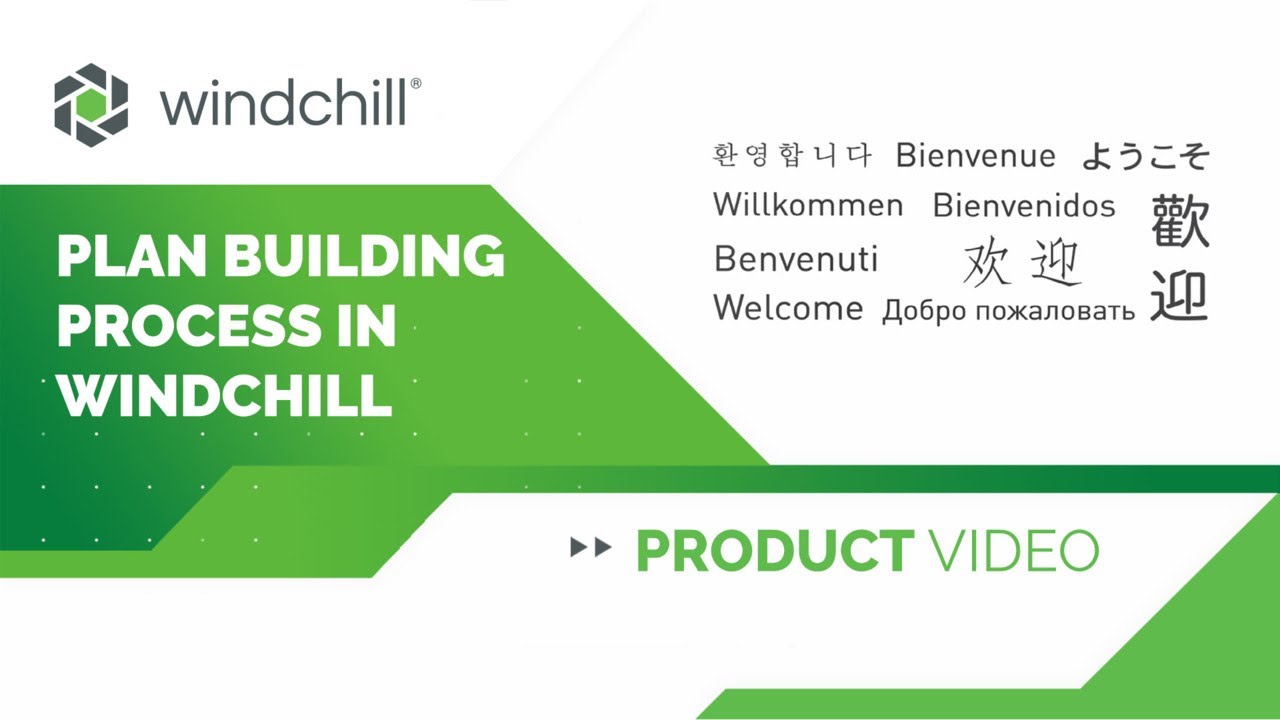 windchill®

PLAN BUILDING PROCESS IN WINDCHILL

환영합니다 Bienvenue ようこそ
Willkommen Bienvenidos 歡迎
Benvenuti 欢迎
Welcome Добро пожаловать

PRODUCT VIDEO